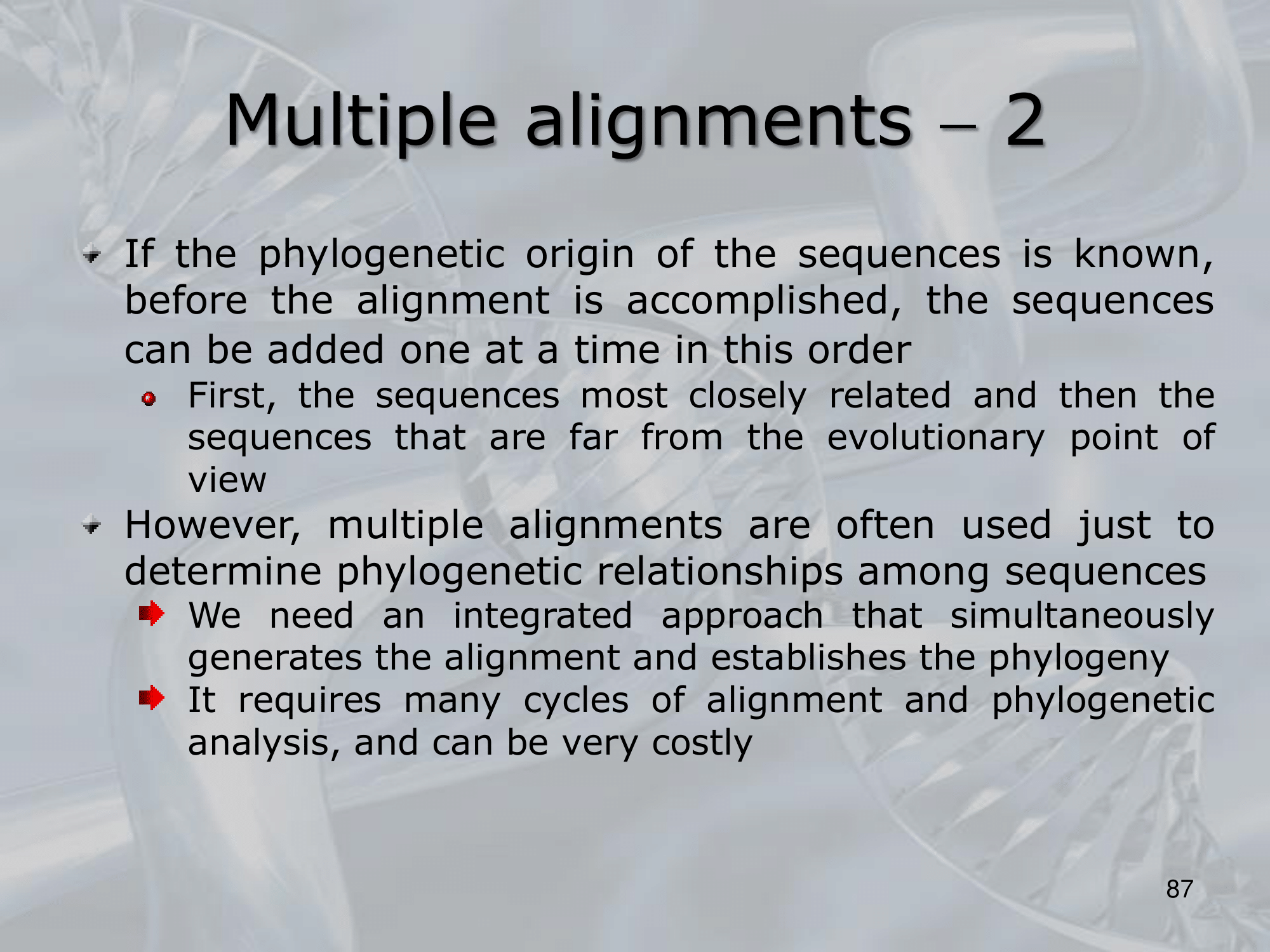 Multiple alignments – 2

If the phylogenetic origin of the sequences is known, before the alignment is accomplished, the sequences can be added one at a time in this order

First, the sequences most closely related and then the sequences that are far from the evolutionary point of view

However, multiple alignments are often used just to determine phylogenetic relationships among sequences

We need an integrated approach that simultaneously generates the alignment and establishes the phylogeny

It requires many cycles of alignment and phylogenetic analysis, and can be very costly

87